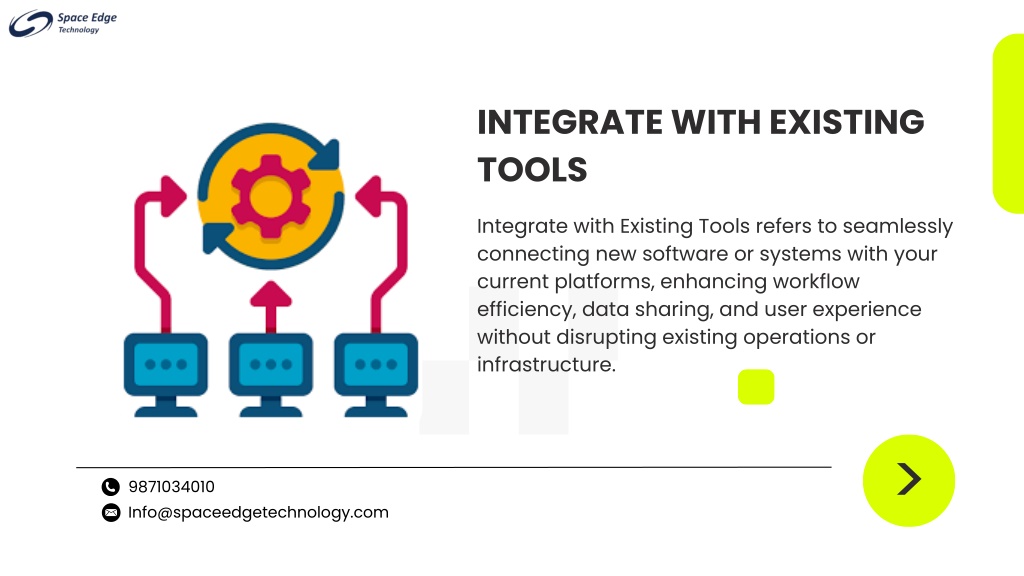 Space Edge
Technology

INTEGRATE WITH EXISTING TOOLS

Integrate with Existing Tools refers to seamlessly connecting new software or systems with your current platforms, enhancing workflow efficiency, data sharing, and user experience without disrupting existing operations or infrastructure.

9871034010
Info@spaceedgetechnology.com